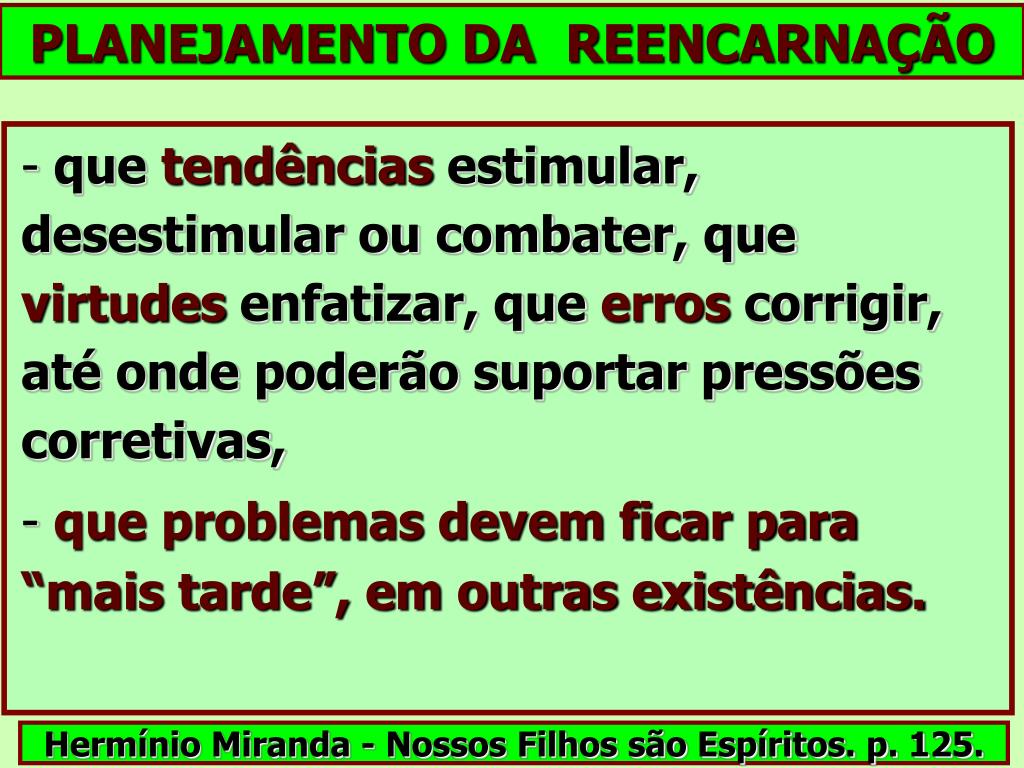 PLANEJAMENTO DA REENCARNAÇÃO

- que tendências estimular, desestimular ou combater, que virtudes enfatizar, que erros corrigir, até onde poderão suportar pressões corretivas,

- que problemas devem ficar para “mais tarde”, em outras existências.

Hermínio Miranda - Nossos Filhos são Espíritos. p. 125.